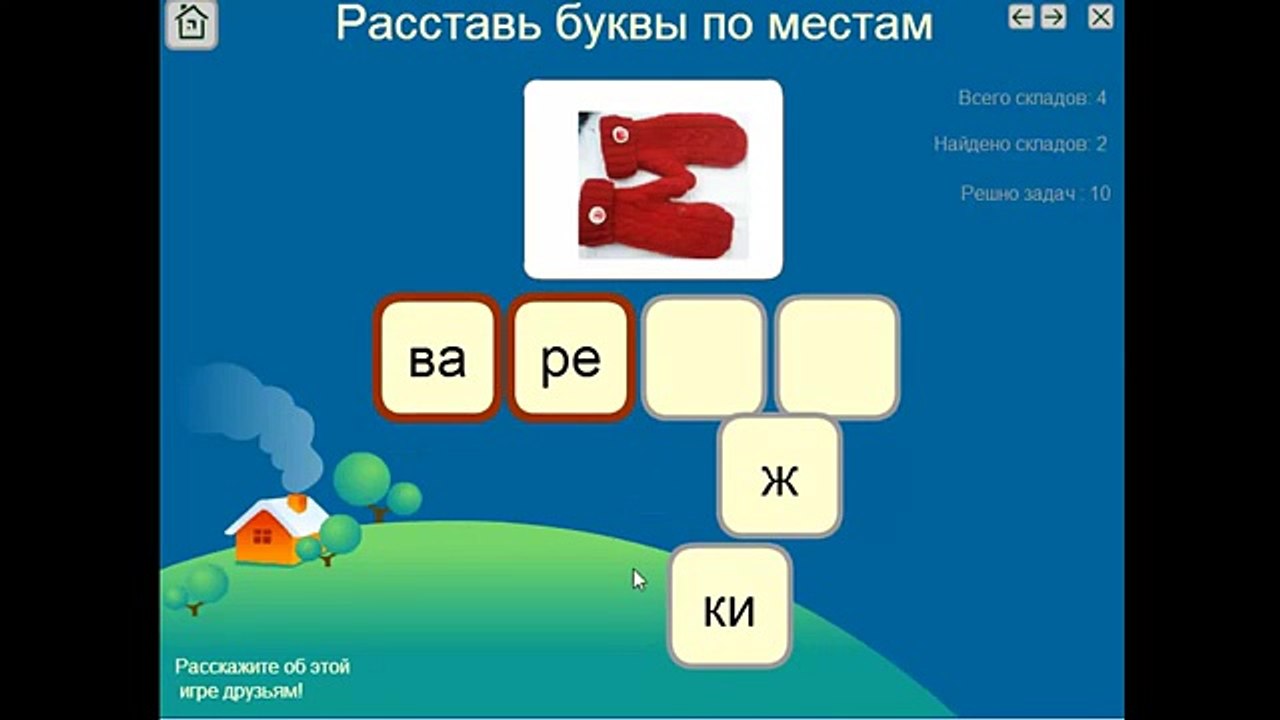 Расставь буквы по местам

Всего складов: 4

Найдено складов: 2

Решно задач : 10

ва

ре

ж

ки

Расскажите об этой игре друзьям!